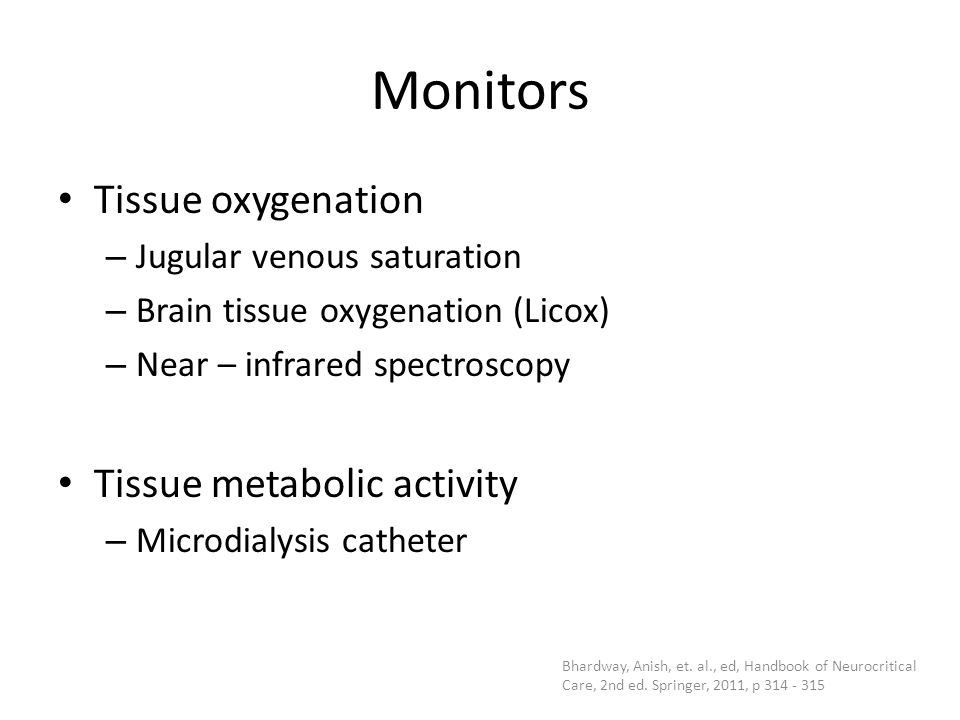 Monitors

• Tissue oxygenation
– Jugular venous saturation
– Brain tissue oxygenation (Licox)
– Near – infrared spectroscopy

• Tissue metabolic activity
– Microdialysis catheter

Bhardway, Anish, et. al., ed, Handbook of Neurocritical Care, 2nd ed. Springer, 2011, p 314 - 315